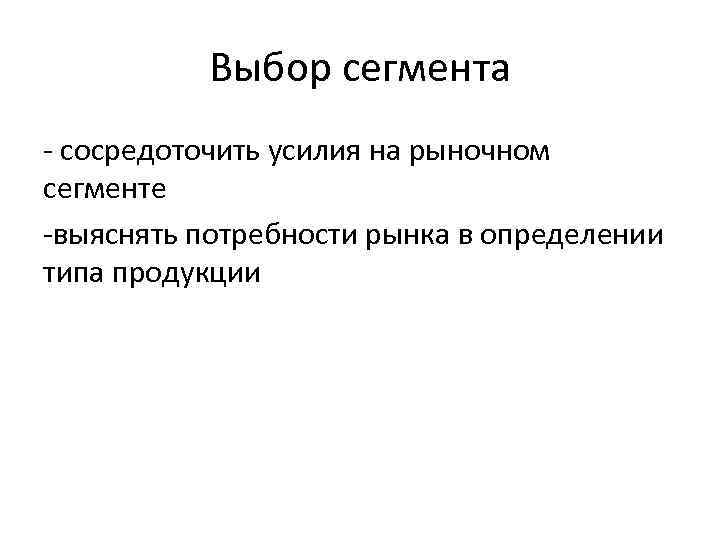 Выбор сегмента

- сосредоточить усилия на рыночном сегменте

-выяснять потребности рынка в определении типа продукции